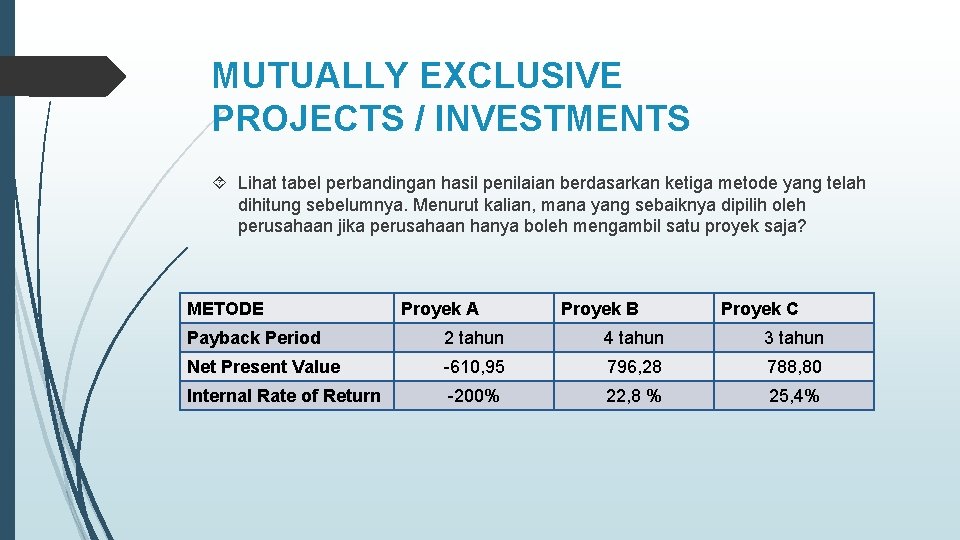 MUTUALLY EXCLUSIVE PROJECTS / INVESTMENTS

Lihat tabel perbandingan hasil penilaian berdasarkan ketiga metode yang telah dihitung sebelumnya. Menurut kalian, mana yang sebaiknya dipilih oleh perusahaan jika perusahaan hanya boleh mengambil satu proyek saja?

| METODE | Proyek A | Proyek B | Proyek C |
|---|---|---|---|
| Payback Period | 2 tahun | 4 tahun | 3 tahun |
| Net Present Value | -610,95 | 796,28 | 788,80 |
| Internal Rate of Return | -200% | 22,8 % | 25,4% |